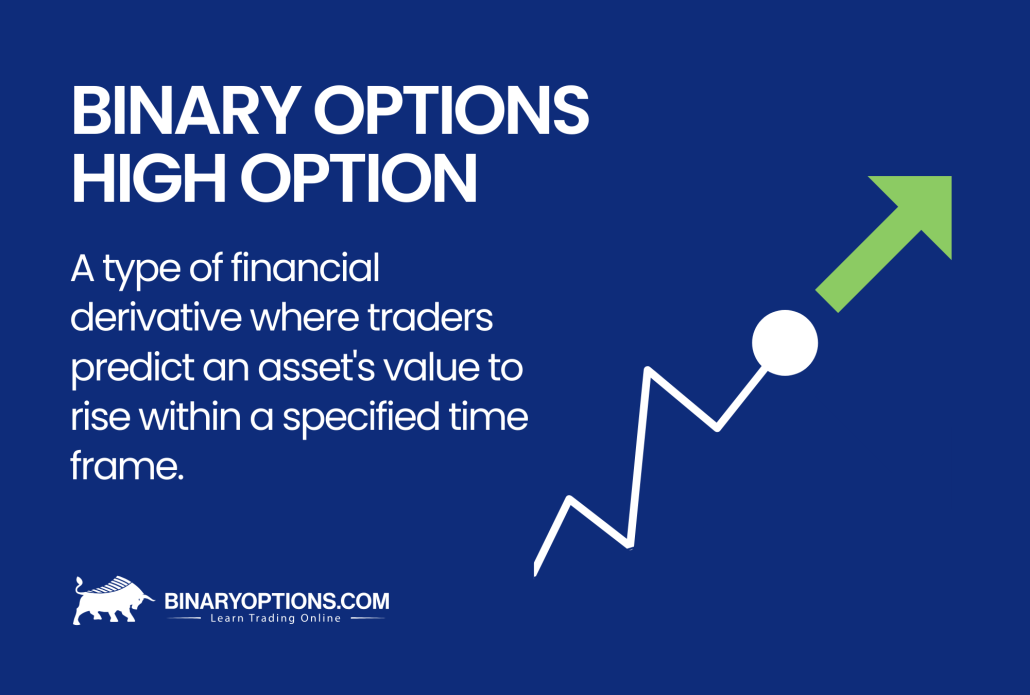 BINARY OPTIONS HIGH OPTION

A type of financial derivative where traders predict an asset's value to rise within a specified time frame.

BINARYOPTIONS.COM
Learn Trading Online